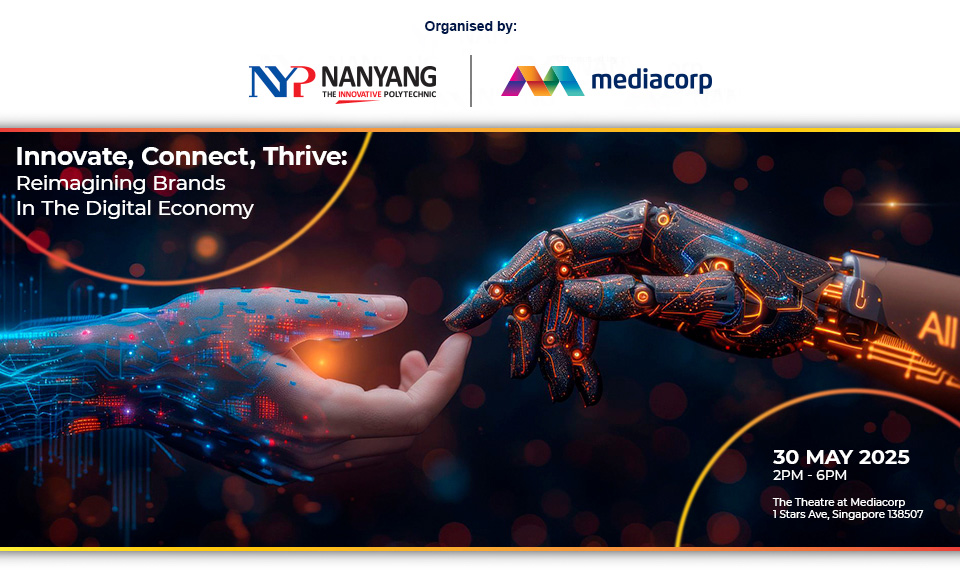 Organised by:

NYP NANYANG
THE INNOVATIVE POLYTECHNIC

mediacorp

Innovate, Connect, Thrive:
Reimagining Brands
In The Digital Economy

AI

30 MAY 2025
2PM - 6PM

The Theatre at Mediacorp
1 Stars Ave, Singapore 138507